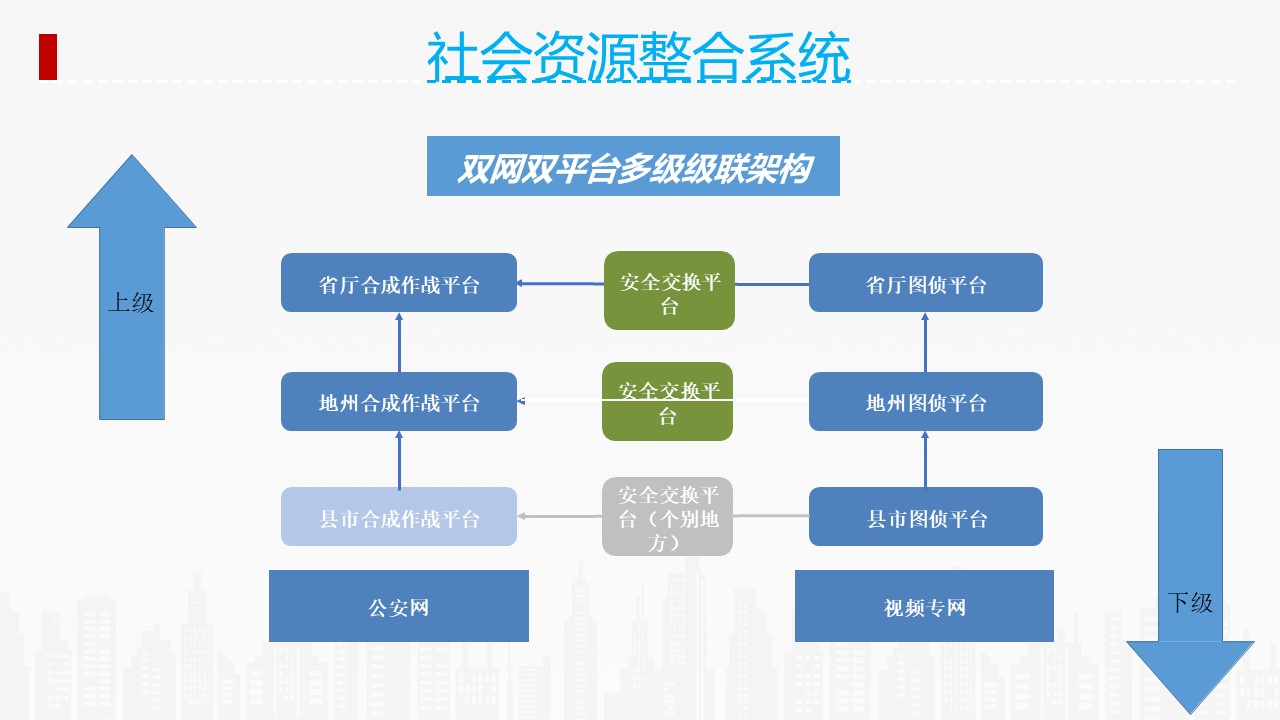 社会资源整合系统

双网双平台多级级联架构

上级

省厅合成作战平台

安全交换平台

省厅图侦平台

地州合成作战平台

安全交换平台

地州图侦平台

县市合成作战平台

安全交换平台（个别地方）

县市图侦平台

公安网

视频专网

下级